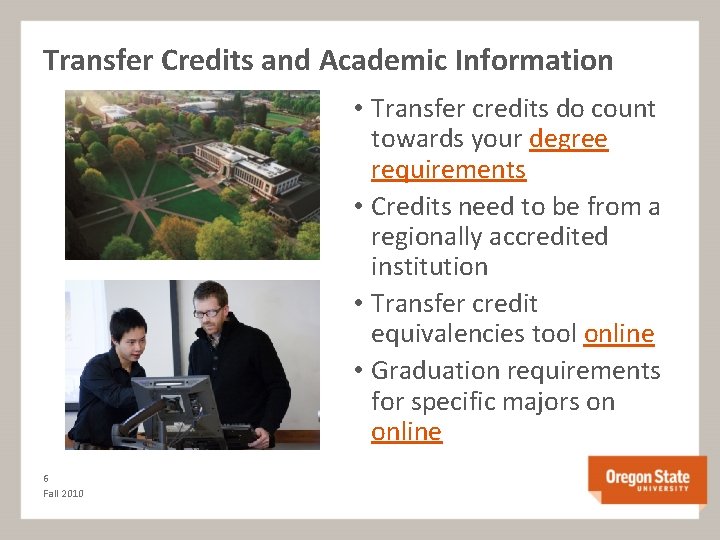 Transfer Credits and Academic Information

• Transfer credits do count towards your degree requirements
• Credits need to be from a regionally accredited institution
• Transfer credit equivalencies tool online
• Graduation requirements for specific majors on online

6
Fall 2010

Oregon State UNIVERSITY